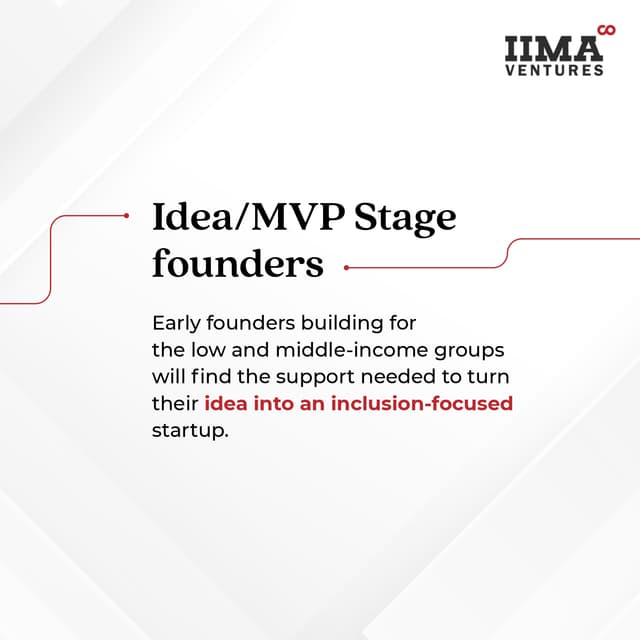 IIMA VENTURES

Idea/MVP Stage founders

Early founders building for the low and middle-income groups will find the support needed to turn their idea into an inclusion-focused startup.